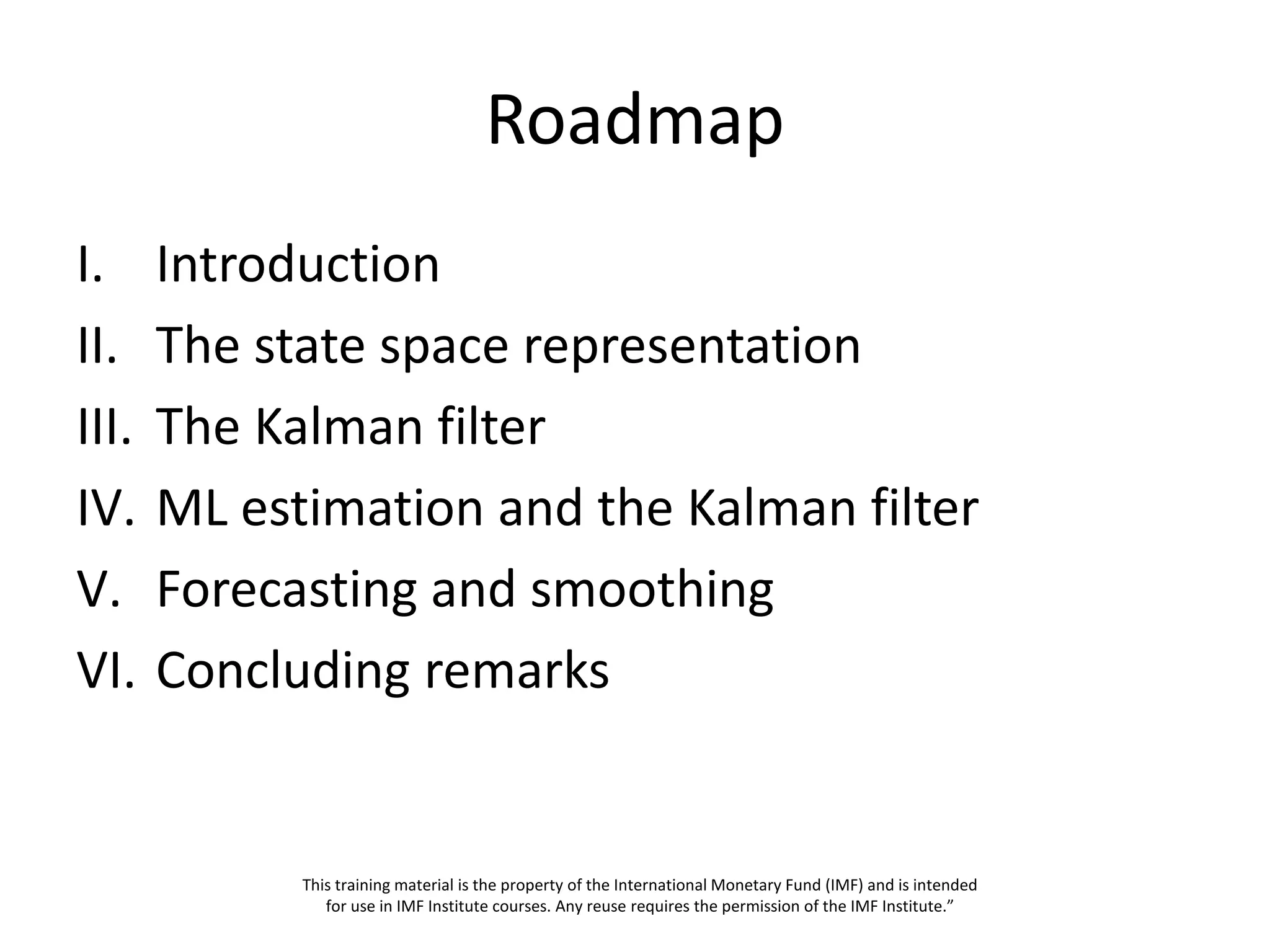 Roadmap

I. Introduction
II. The state space representation
III. The Kalman filter
IV. ML estimation and the Kalman filter
V. Forecasting and smoothing
VI. Concluding remarks

This training material is the property of the International Monetary Fund (IMF) and is intended for use in IMF Institute courses. Any reuse requires the permission of the IMF Institute.”